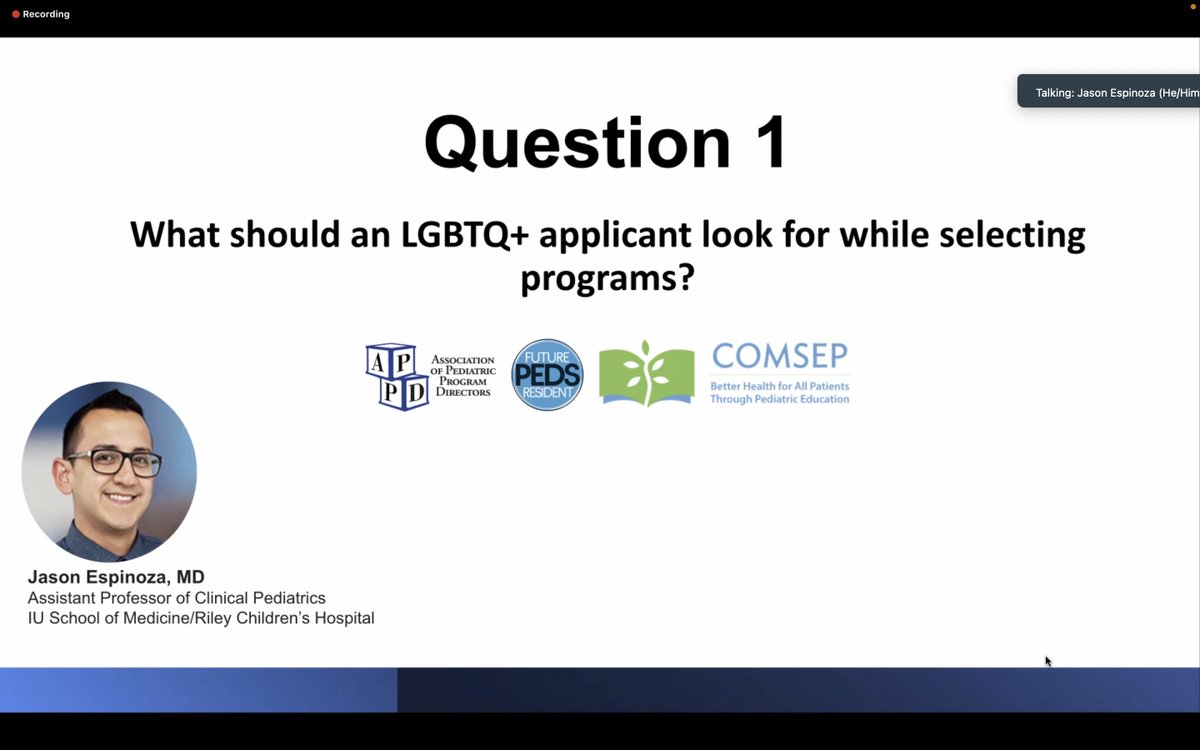 Recording

Talking: Jason Espinoza (He/Him

Question 1

What should an LGBTQ+ applicant look for while selecting programs?

A P P D ASSOCIATION OF PEDIATRIC PROGRAM DIRECTORS

FUTURE PEDS RESIDENT

COMSEP
Better Health for All Patients Through Pediatric Education

Jason Espinoza, MD
Assistant Professor of Clinical Pediatrics
IU School of Medicine/Riley Children's Hospital